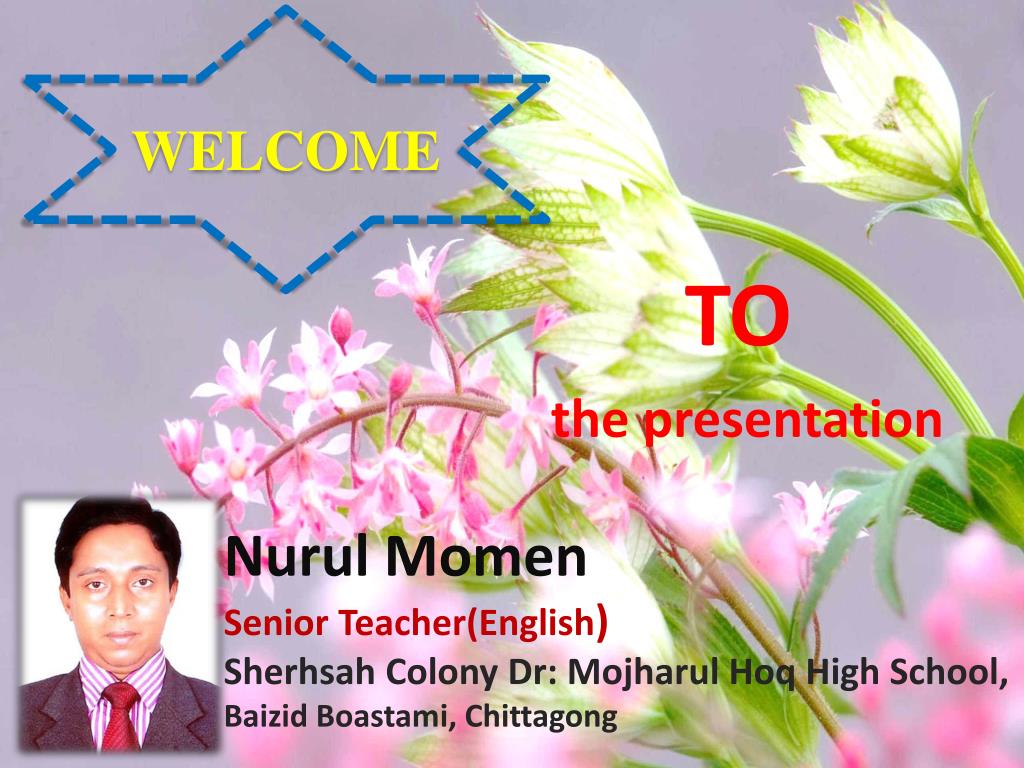 WELCOME

TO

the presentation

Nurul Momen

Senior Teacher(English)

Sherhsah Colony Dr: Mojharul Hoq High School,

Baizid Boastami, Chittagong